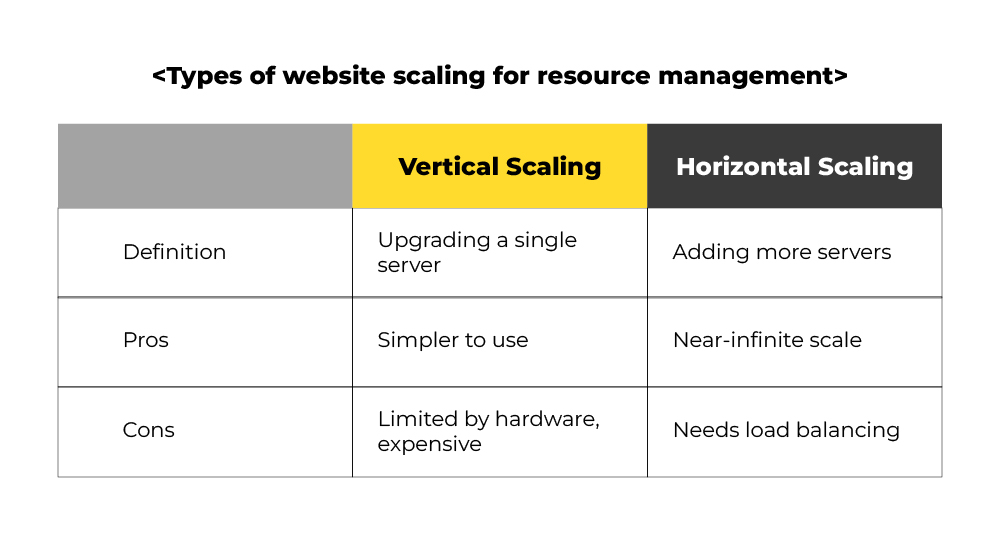 <Types of website scaling for resource management>

| | Vertical Scaling | Horizontal Scaling |
|---|---|---|
| Definition | Upgrading a single server | Adding more servers |
| Pros | Simpler to use | Near-infinite scale |
| Cons | Limited by hardware, expensive | Needs load balancing |